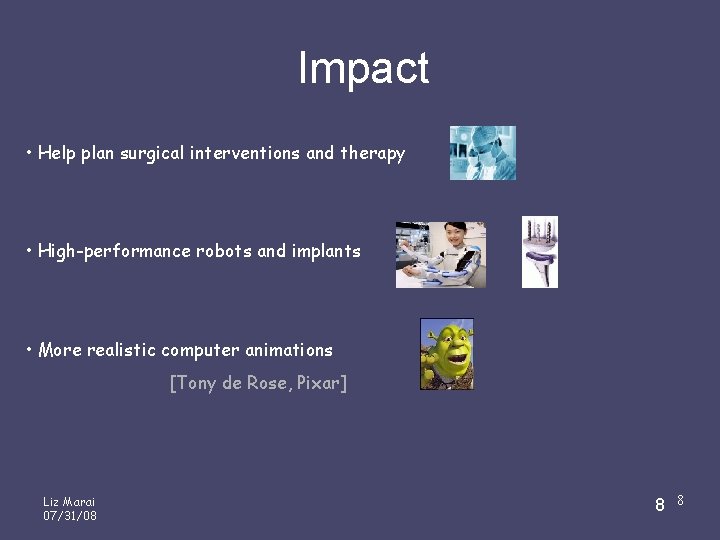 Impact

• Help plan surgical interventions and therapy

• High-performance robots and implants

• More realistic computer animations

[Tony de Rose, Pixar]

Liz Marai
07/31/08

8 8